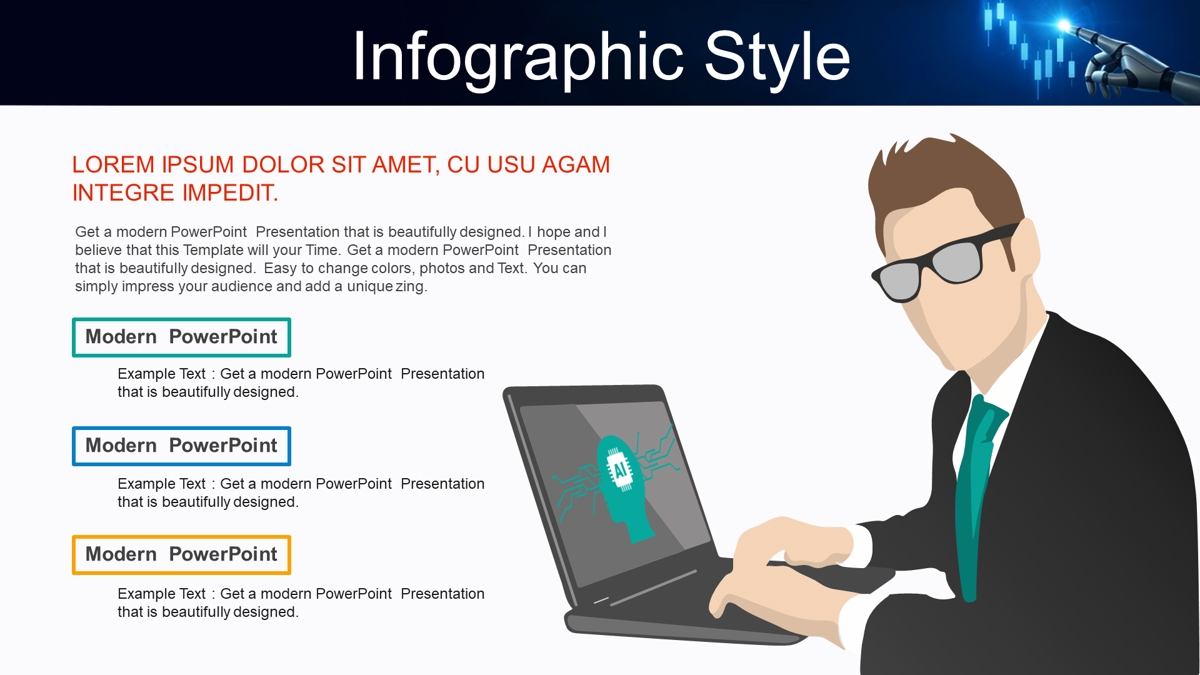 Infographic Style

LOREM IPSUM DOLOR SIT AMET, CU USU AGAM INTEGRE IMPEDIT.

Get a modern PowerPoint Presentation that is beautifully designed. I hope and I believe that this Template will your Time. Get a modern PowerPoint Presentation that is beautifully designed. Easy to change colors, photos and Text. You can simply impress your audience and add a unique zing.

Modern PowerPoint

Example Text : Get a modern PowerPoint Presentation that is beautifully designed.

Modern PowerPoint

Example Text : Get a modern PowerPoint Presentation that is beautifully designed.

Modern PowerPoint

Example Text : Get a modern PowerPoint Presentation that is beautifully designed.

AI